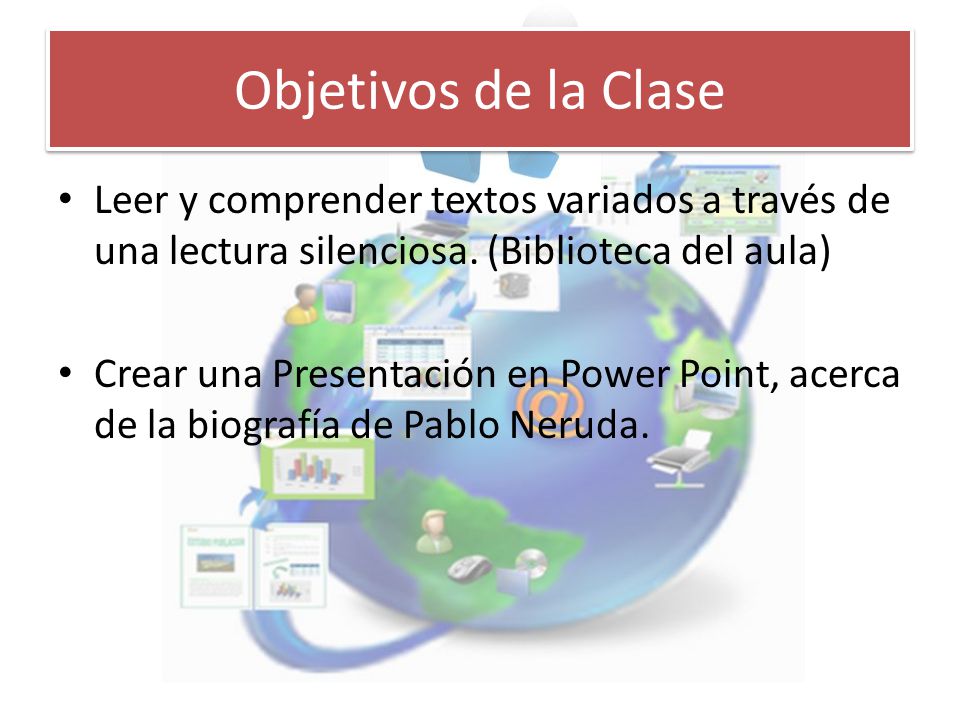 Objetivos de la Clase

• Leer y comprender textos variados a través de una lectura silenciosa. (Biblioteca del aula)

• Crear una Presentación en Power Point, acerca de la biografía de Pablo Neruda.